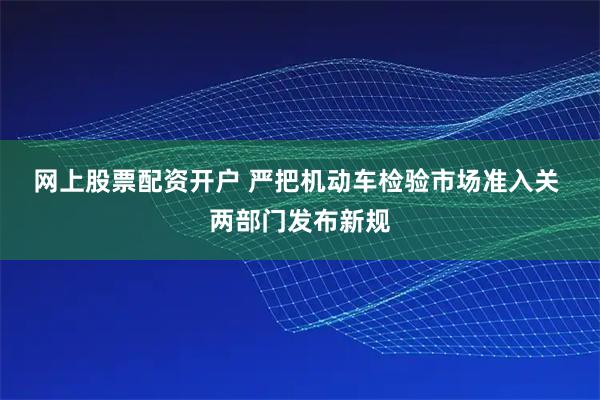 网上股票配资开户 严把机动车检验市场准入关 两部门发布新规